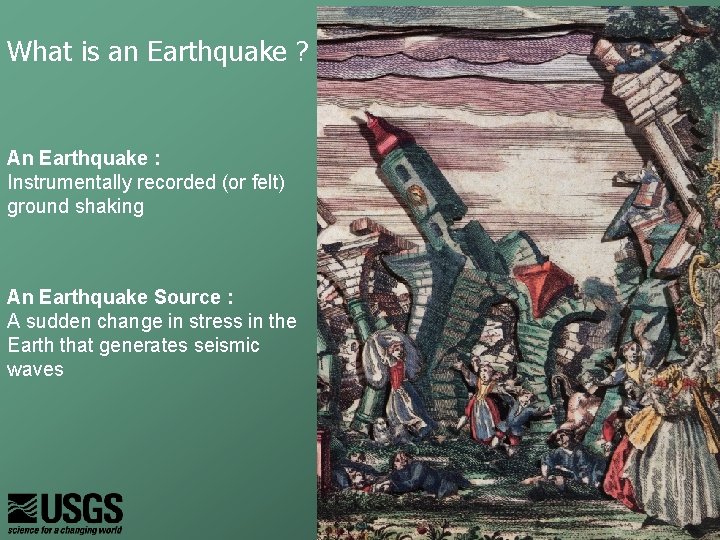 What is an Earthquake ?

An Earthquake :
Instrumentally recorded (or felt) ground shaking

An Earthquake Source :
A sudden change in stress in the Earth that generates seismic waves

USGS
science for a changing world